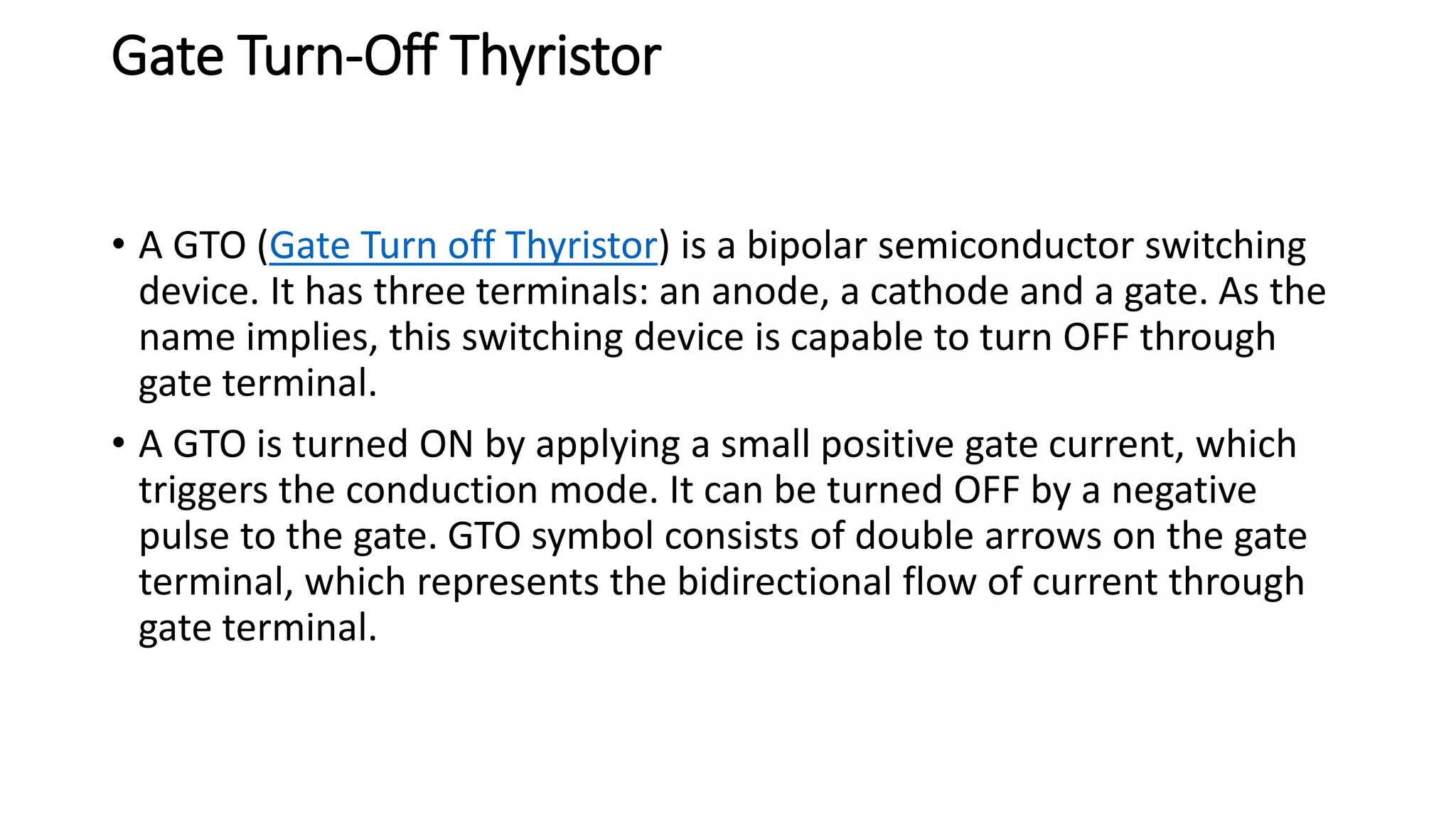 Gate Turn-Off Thyristor

• A GTO (Gate Turn off Thyristor) is a bipolar semiconductor switching device. It has three terminals: an anode, a cathode and a gate. As the name implies, this switching device is capable to turn OFF through gate terminal.

• A GTO is turned ON by applying a small positive gate current, which triggers the conduction mode. It can be turned OFF by a negative pulse to the gate. GTO symbol consists of double arrows on the gate terminal, which represents the bidirectional flow of current through gate terminal.